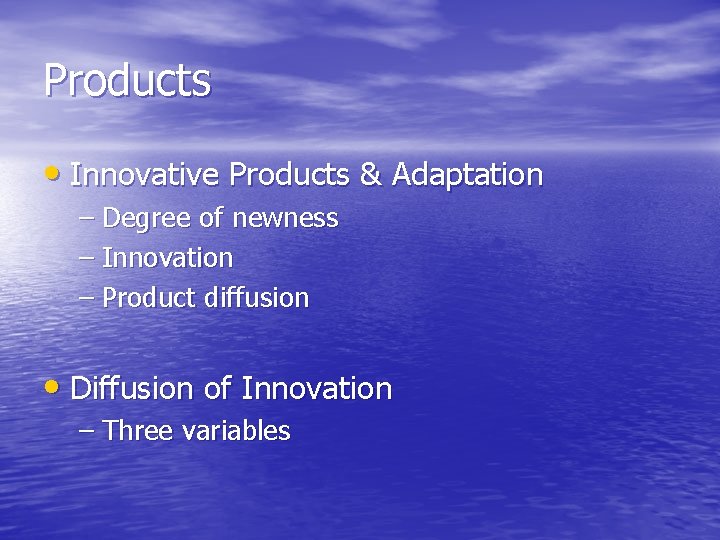 Products

• Innovative Products & Adaptation
– Degree of newness
– Innovation
– Product diffusion

• Diffusion of Innovation
– Three variables